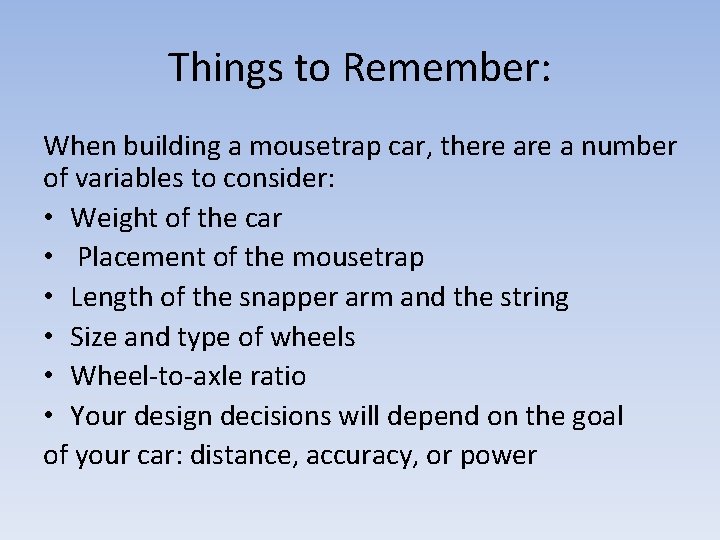 Things to Remember:

When building a mousetrap car, there are a number of variables to consider:

• Weight of the car
• Placement of the mousetrap
• Length of the snapper arm and the string
• Size and type of wheels
• Wheel-to-axle ratio
• Your design decisions will depend on the goal of your car: distance, accuracy, or power